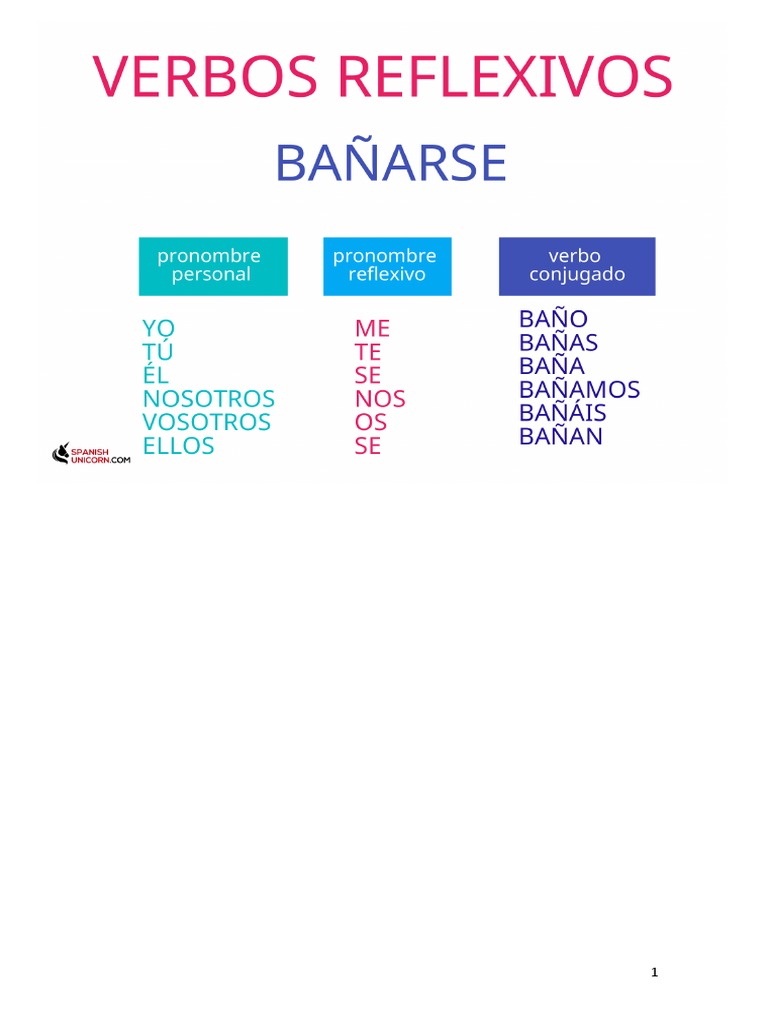 VERBOS REFLEXIVOS

BAÑARSE

| pronombre personal | pronombre reflexivo | verbo conjugado |
|---|---|---|
| YO | ME | BAÑO |
| TÚ | TE | BAÑAS |
| ÉL | SE | BAÑA |
| NOSOTROS | NOS | BAÑAMOS |
| VOSOTROS | OS | BAÑÁIS |
| ELLOS | SE | BAÑAN |

SPANISH UNICORN.COM

1